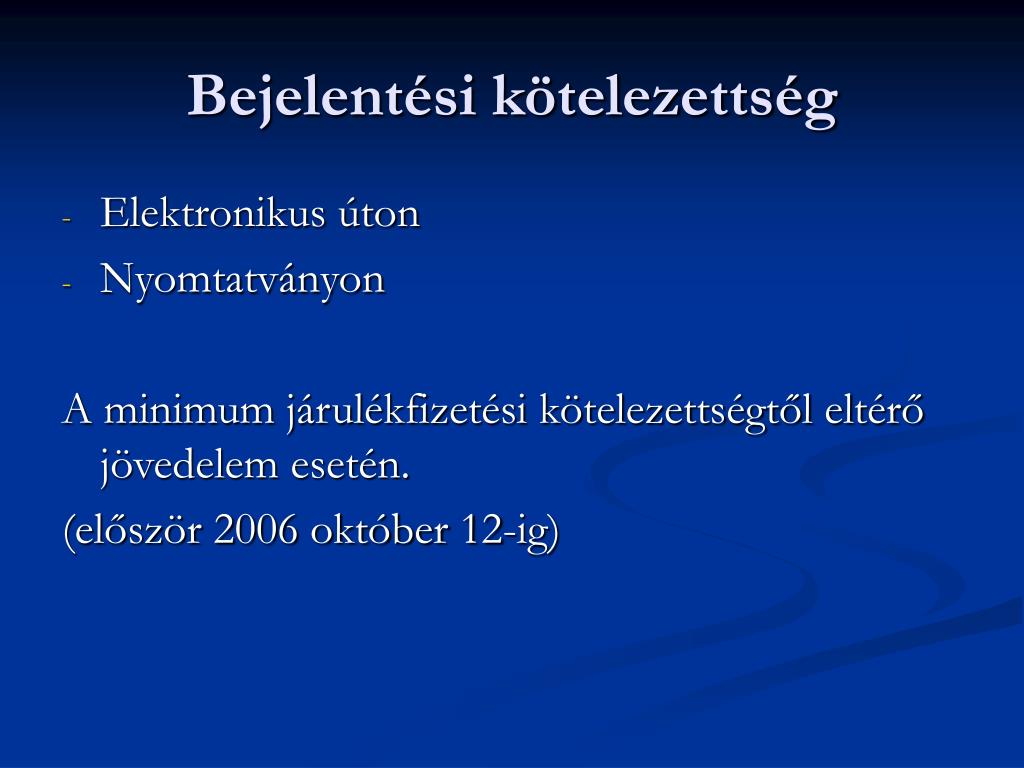 Bejelentési kötelezettség

- Elektronikus úton
- Nyomtatványon

A minimum járulékfizetési kötelezettségtől eltérő jövedelem esetén.

(először 2006 október 12-ig)